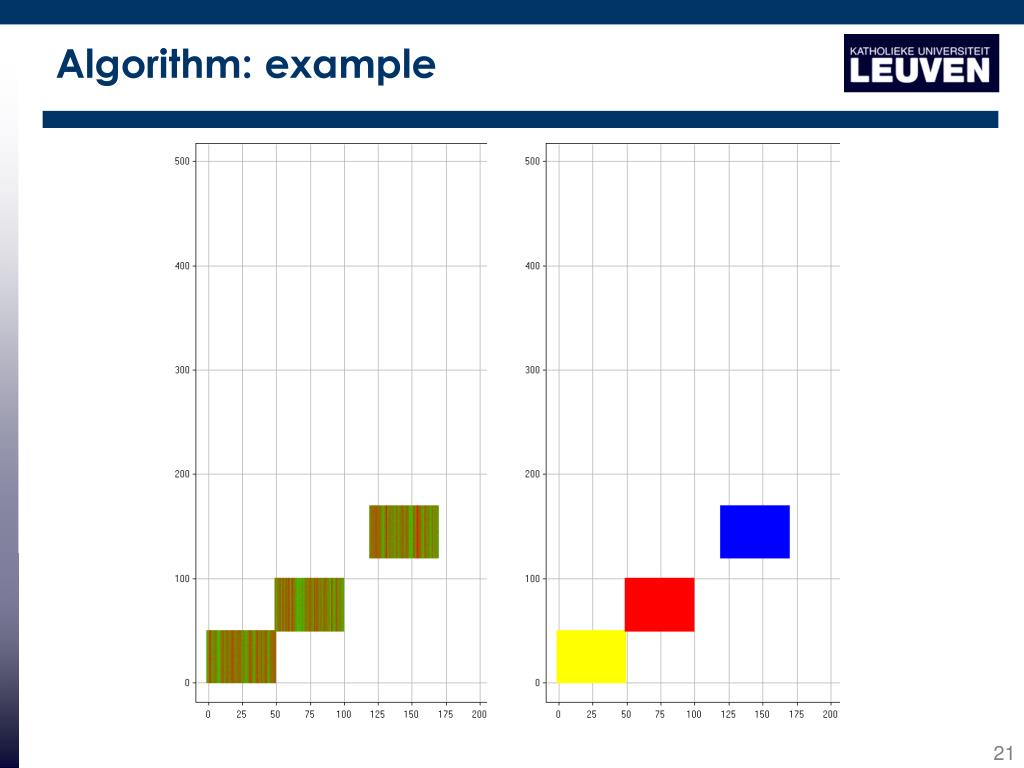 Algorithm: example

KATHOLIEKE UNIVERSITEIT
LEUVEN

500
400
300
200
100
0
0 25 50 75 100 125 150 175 200

500
400
300
200
100
0
0 25 50 75 100 125 150 175 200

21